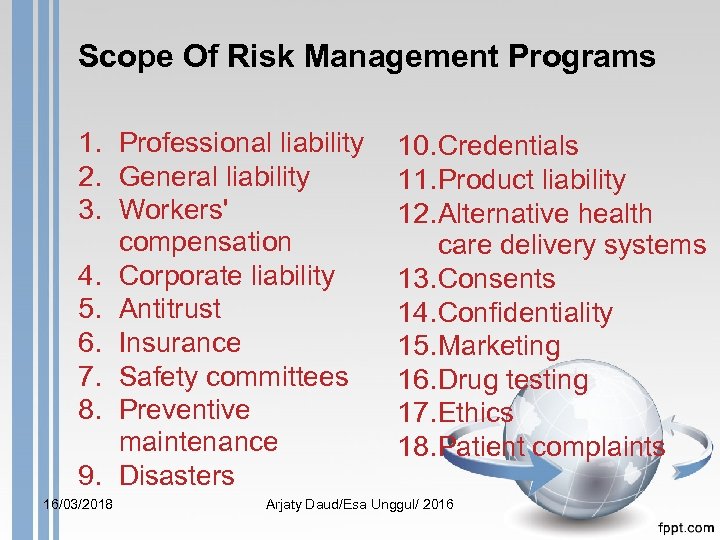 Scope Of Risk Management Programs

1. Professional liability
2. General liability
3. Workers' compensation
4. Corporate liability
5. Antitrust
6. Insurance
7. Safety committees
8. Preventive maintenance
9. Disasters

10. Credentials
11. Product liability
12. Alternative health care delivery systems
13. Consents
14. Confidentiality
15. Marketing
16. Drug testing
17. Ethics
18. Patient complaints

16/03/2018

Arjaty Daud/Esa Unggul/ 2016

fppt.com